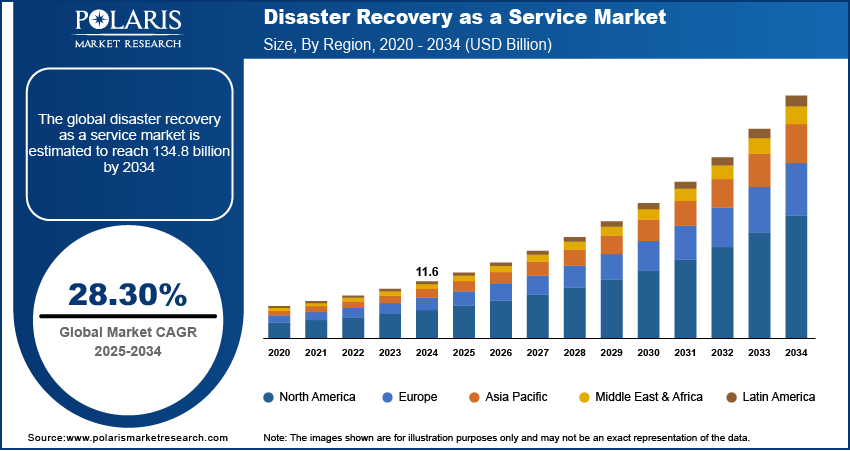 POLARIS
MARKET RESEARCH

Disaster Recovery as a Service Market
Size, By Region, 2020 - 2034 (USD Billion)

The global disaster recovery as a service market is estimated to reach 134.8 billion by 2034

28.30%
Global Market CAGR
2025-2034

11.6

2020 2021 2022 2023 2024 2025 2026 2027 2028 2029 2030 2031 2032 2033 2034

North America
Europe
Asia Pacific
Middle East & Africa
Latin America

Source:www.polarismarketresearch.com

Note: The images shown are for illustration purposes only and may not be an exact representation of the data.